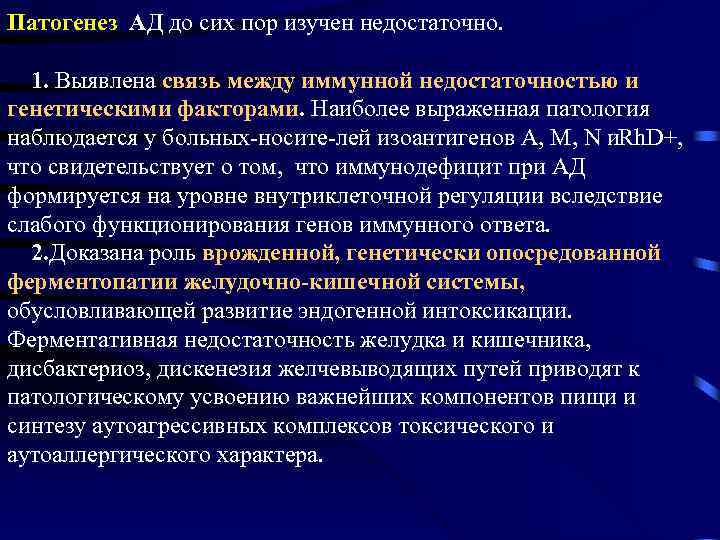 Патогенез АД до сих пор изучен недостаточно.

1. Выявлена связь между иммунной недостаточностью и генетическими факторами. Наиболее выраженная патология наблюдается у больных-носите-лей изоантигенов А, М, N иRhD+, что свидетельствует о том, что иммунодефицит при АД формируется на уровне внутриклеточной регуляции вследствие слабого функционирования генов иммунного ответа.

2.Доказана роль врожденной, генетически опосредованной ферментопатии желудочно-кишечной системы, обусловливающей развитие эндогенной интоксикации. Ферментативная недостаточность желудка и кишечника, дисбактериоз, дискенезия желчевыводящих путей приводят к патологическому усвоению важнейших компонентов пищи и синтезу аутоагрессивных комплексов токсического и аутоаллергического характера.